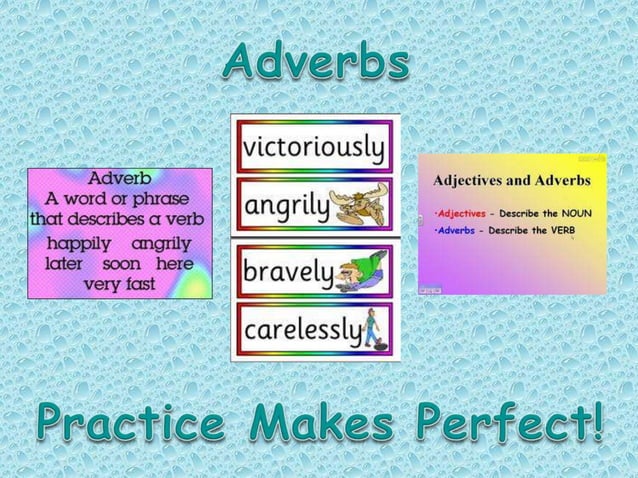 Adverbs

Adverb
A word or phrase that describes a verb
happily angrily
later soon here
very fast

victoriously

angrily

bravely

carelessly

Adjectives and Adverbs

•Adjectives - Describe the NOUN
•Adverbs - Describe the VERB

Practice Makes Perfect!